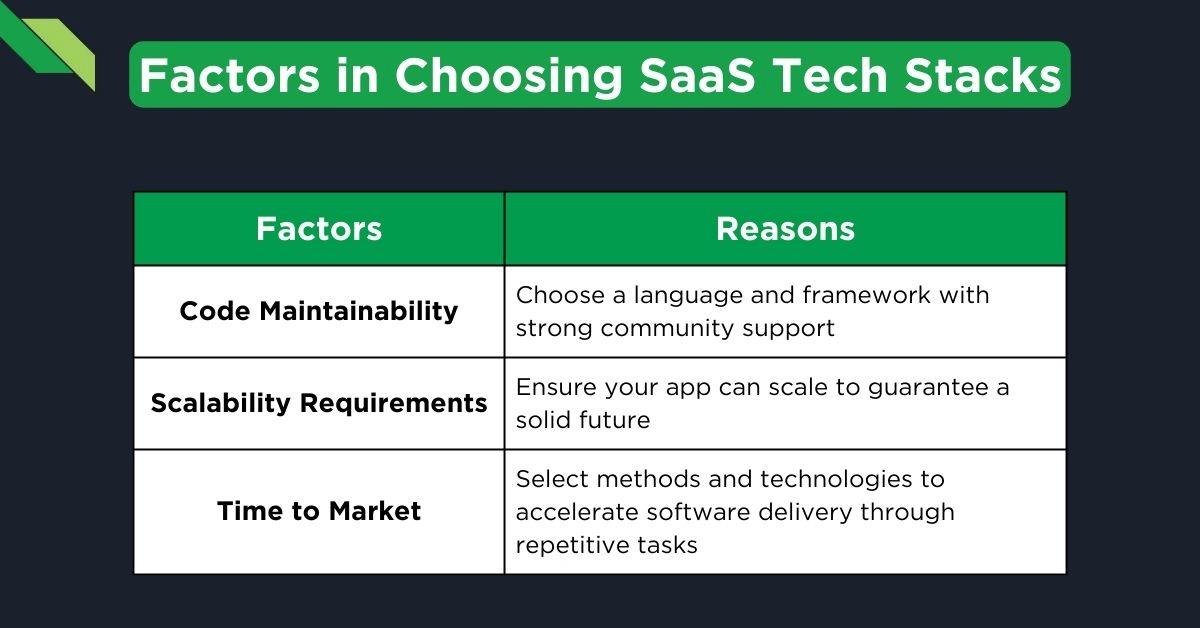 Factors in Choosing SaaS Tech Stacks

| Factors | Reasons |
|---|---|
| Code Maintainability | Choose a language and framework with strong community support |
| Scalability Requirements | Ensure your app can scale to guarantee a solid future |
| Time to Market | Select methods and technologies to accelerate software delivery through repetitive tasks |